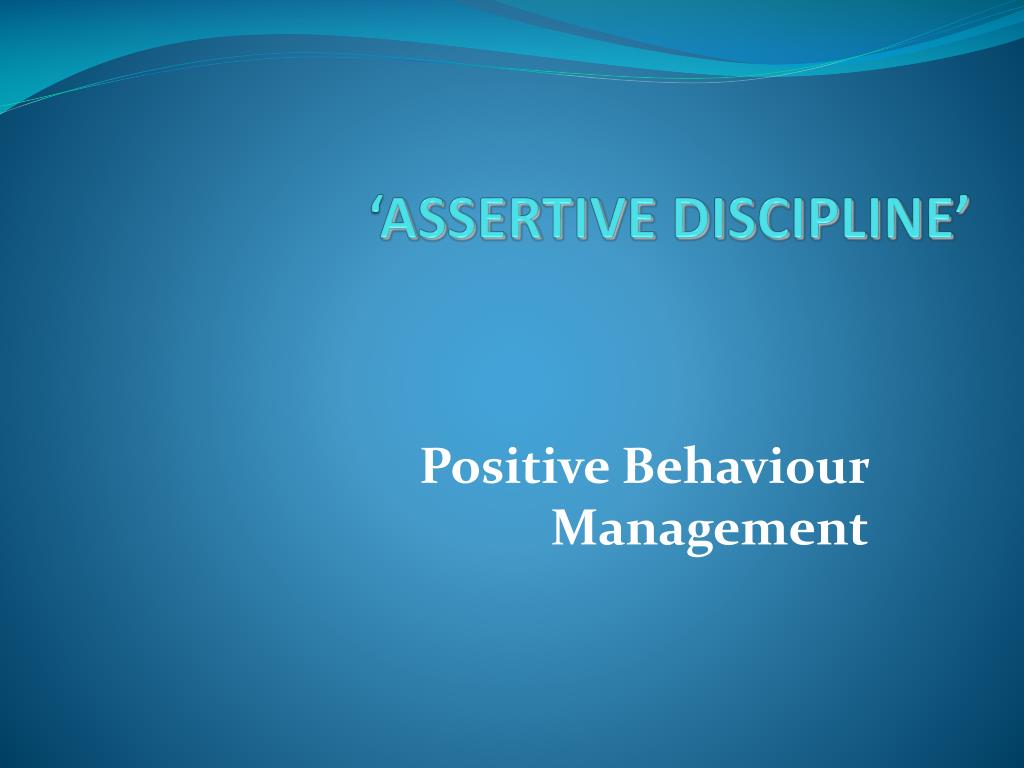 ‘ASSERTIVE DISCIPLINE’

Positive Behaviour Management